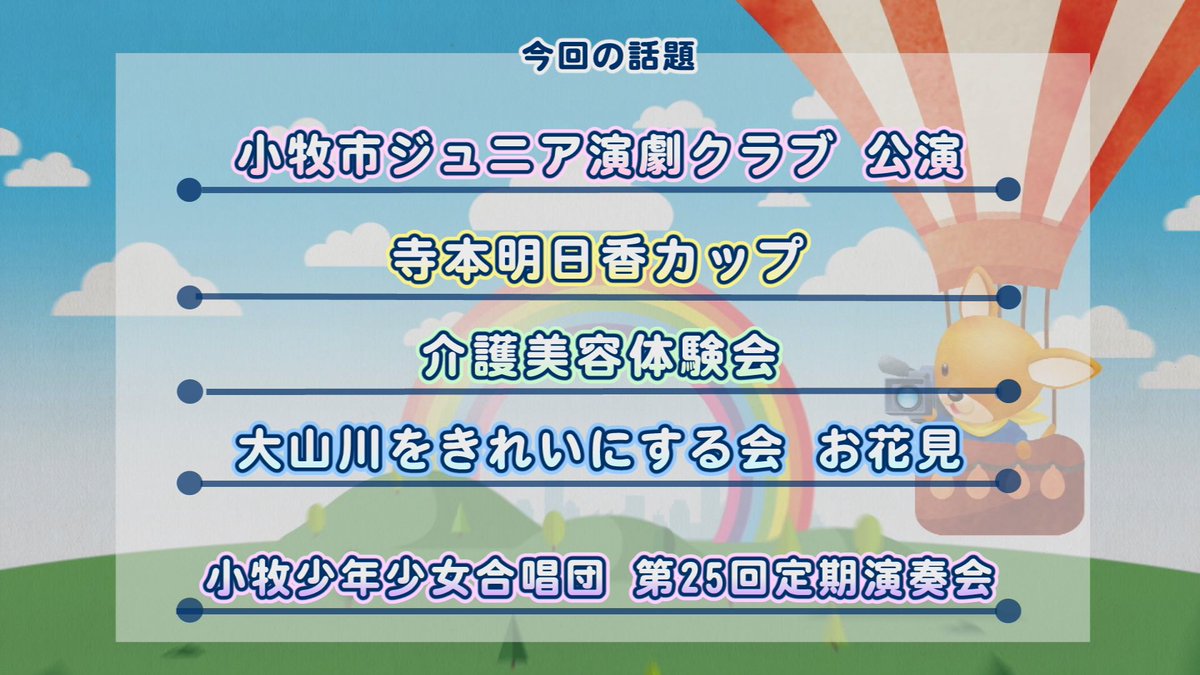 今回の話題

小牧市ジュニア演劇クラブ 公演

寺本明日香カップ

介護美容体験会

大山川をきれいにする会 お花見

小牧少年少女合唱団 第25回定期演奏会